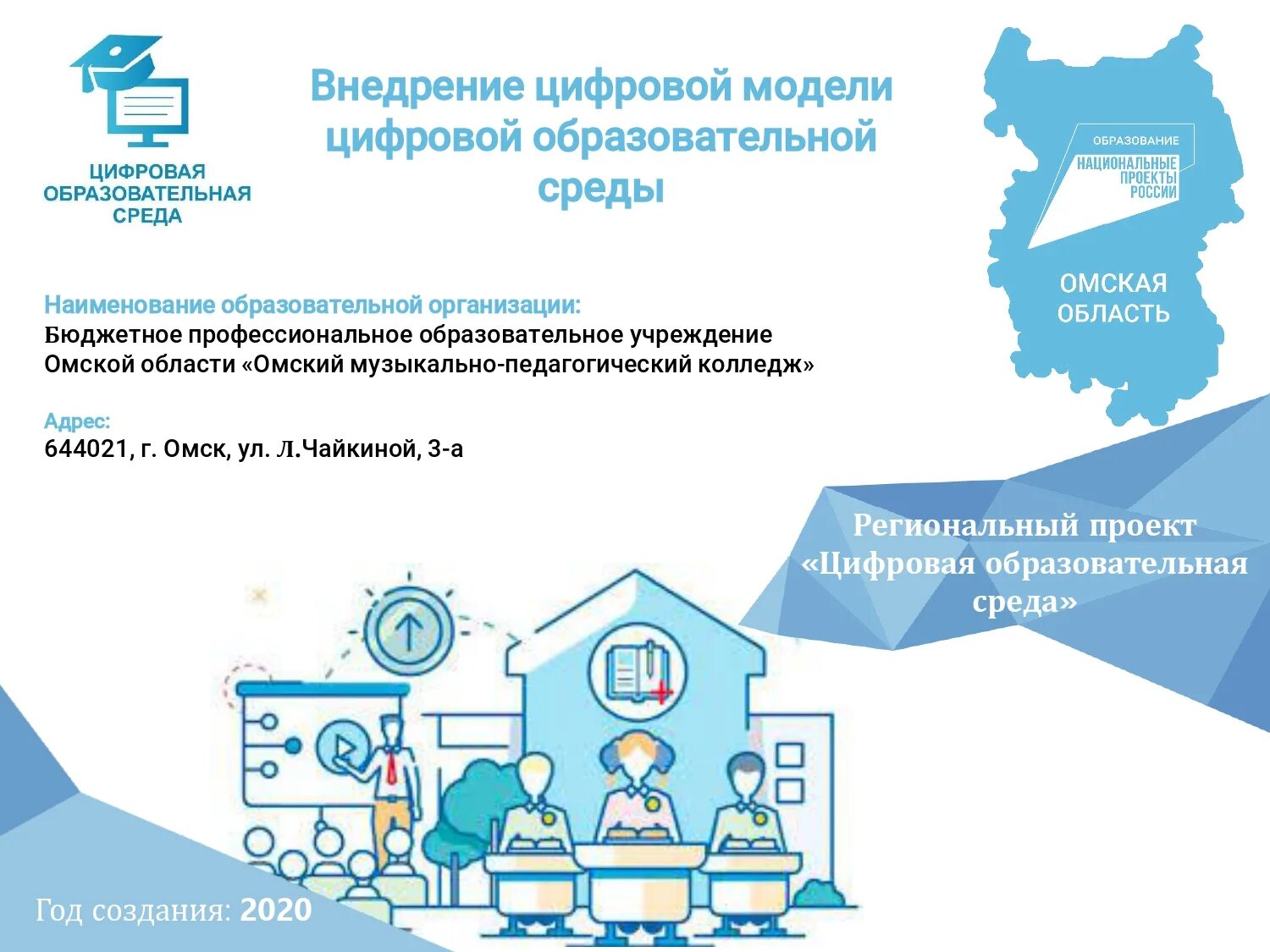 ЦИФРОВАЯ ОБРАЗОВАТЕЛЬНАЯ СРЕДА

Внедрение цифровой модели цифровой образовательной среды

ОБРАЗОВАНИЕ
НАЦИОНАЛЬНЫЕ ПРОЕКТЫ РОССИИ

ОМСКАЯ ОБЛАСТЬ

Наименование образовательной организации:
Бюджетное профессиональное образовательное учреждение Омской области «Омский музыкально-педагогический колледж»

Адрес:
644021, г. Омск, ул. Л.Чайкиной, 3-а

Региональный проект «Цифровая образовательная среда»

Год создания: 2020